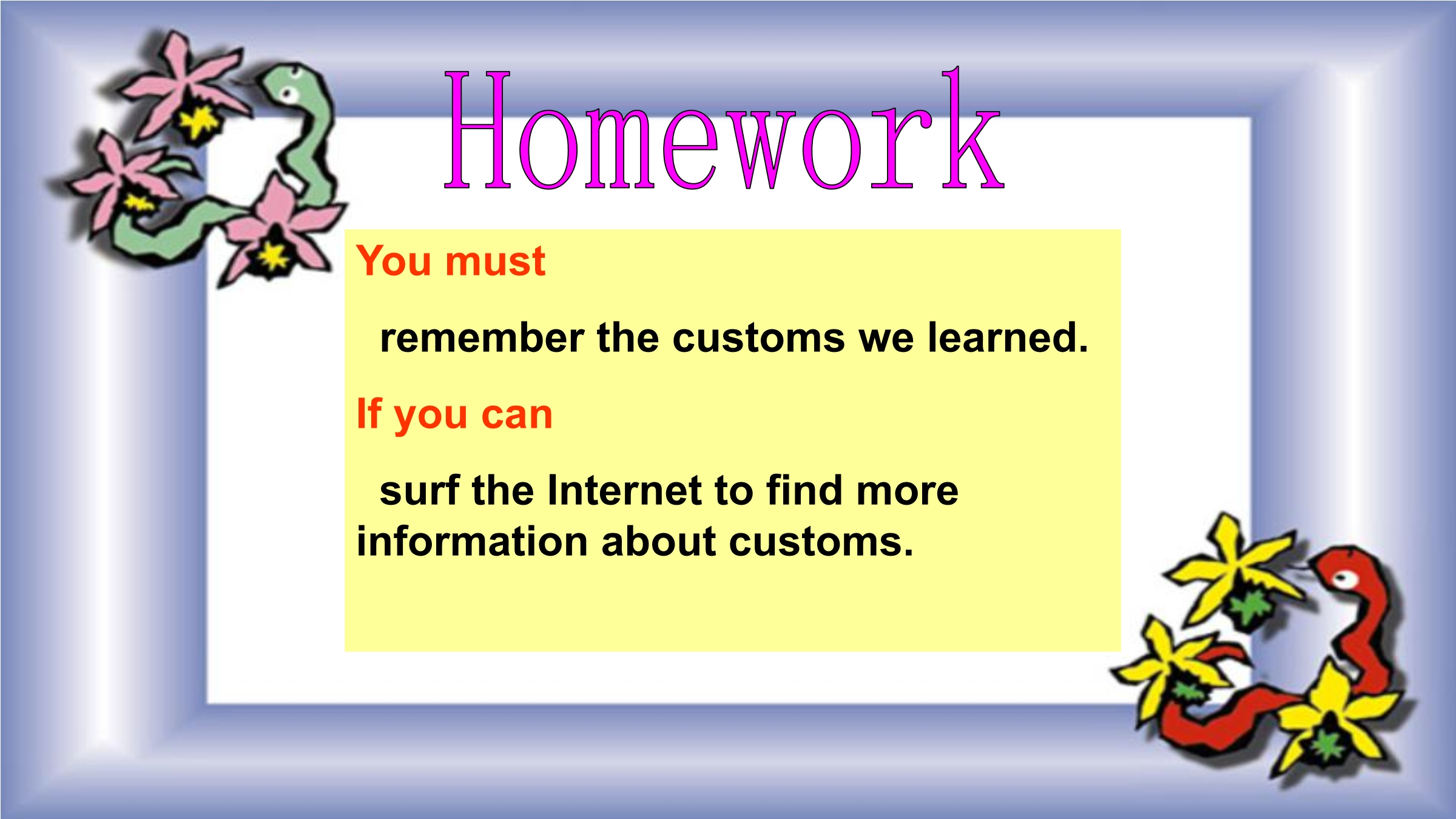 Homework

You must

remember the customs we learned.

If you can

surf the Internet to find more information about customs.